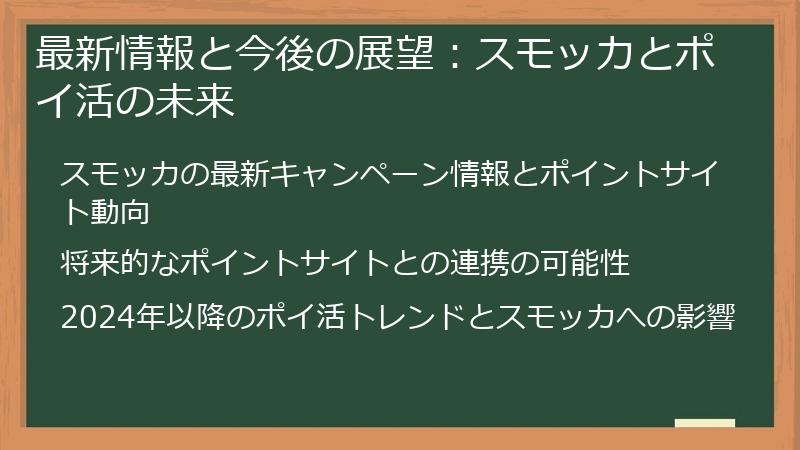 最新情報と今後の展望：スモッカとポイ活の未来

スモッカの最新キャンペーン情報とポイントサイト動向

将来的なポイントサイトとの連携の可能性

2024年以降のポイ活トレンドとスモッカへの影響